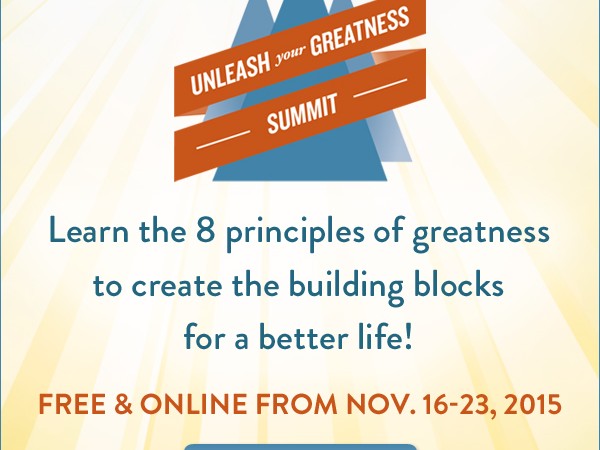 UNLEASH your GREATNESS
SUMMIT

Learn the 8 principles of greatness to create the building blocks for a better life!

FREE & ONLINE FROM NOV. 16-23, 2015